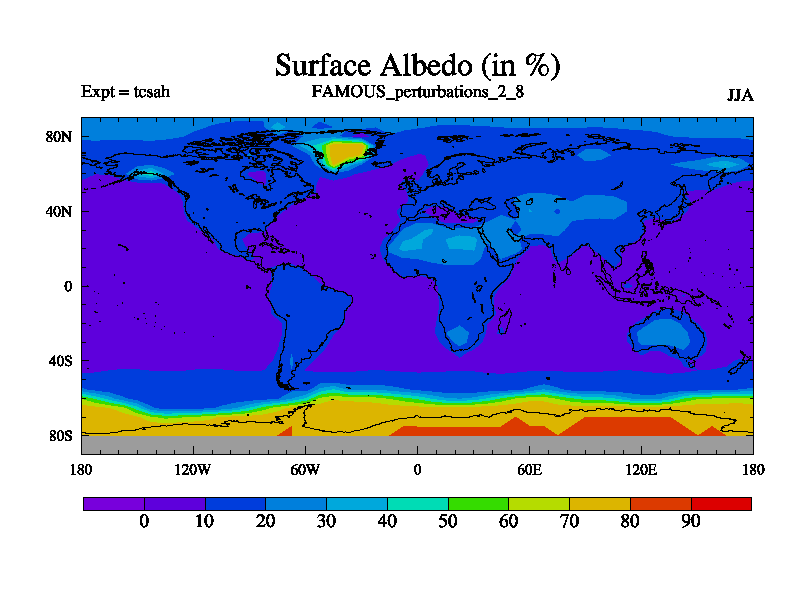 Surface Albedo (in %)

Expt = tcsah

FAMOUS_perturbations_2_8

JJA

80N
40N
0
40S
80S

180
120W
60W
0
60E
120E
180

0
10
20
30
40
50
60
70
80
90